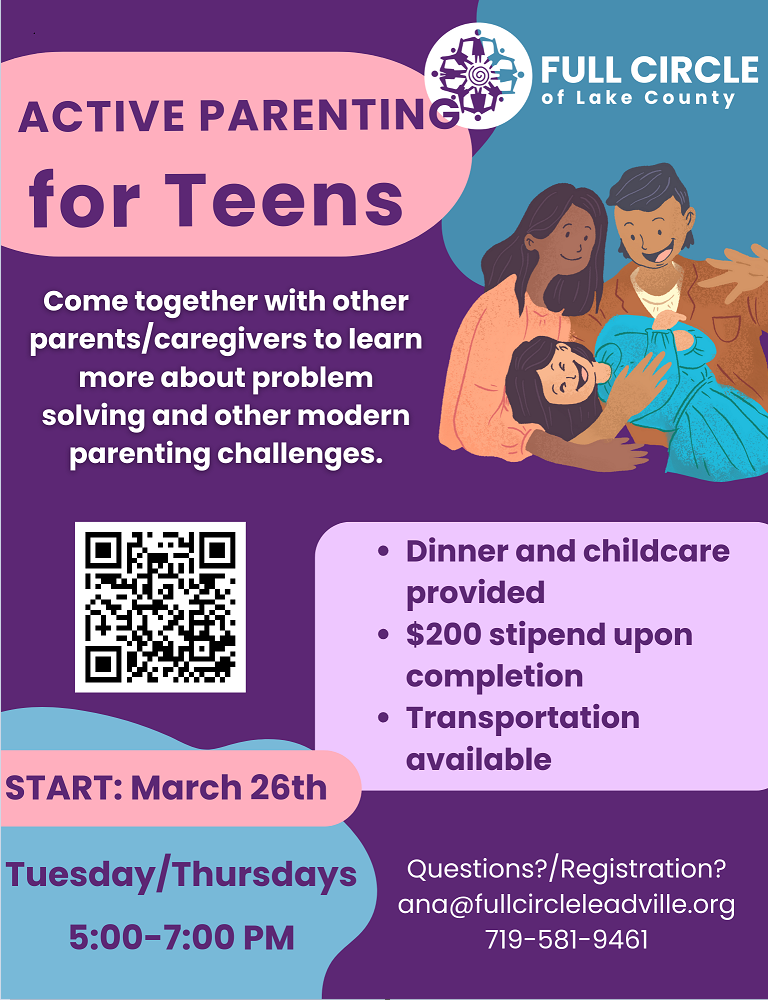 FULL CIRCLE
of Lake County

ACTIVE PARENTING
for Teens

Come together with other parents/caregivers to learn more about problem solving and other modern parenting challenges.

- Dinner and childcare provided
- \$200 stipend upon completion
- Transportation available

START: March 26th

Tuesday/Thursdays
5:00-7:00 PM

Questions?/Registration?
ana@fullcircleleadville.org
719-581-9461